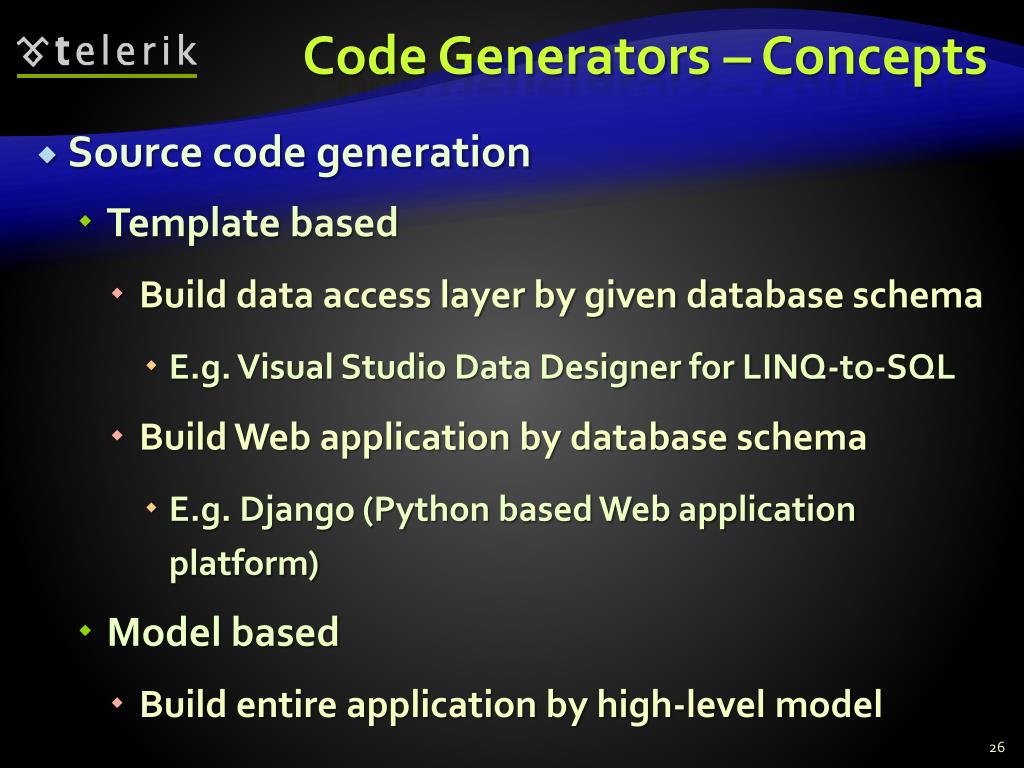 telerik

Code Generators – Concepts

Source code generation

Template based

Build data access layer by given database schema

E.g. Visual Studio Data Designer for LINQ-to-SQL

Build Web application by database schema

E.g. Django (Python based Web application platform)

Model based

Build entire application by high-level model

26